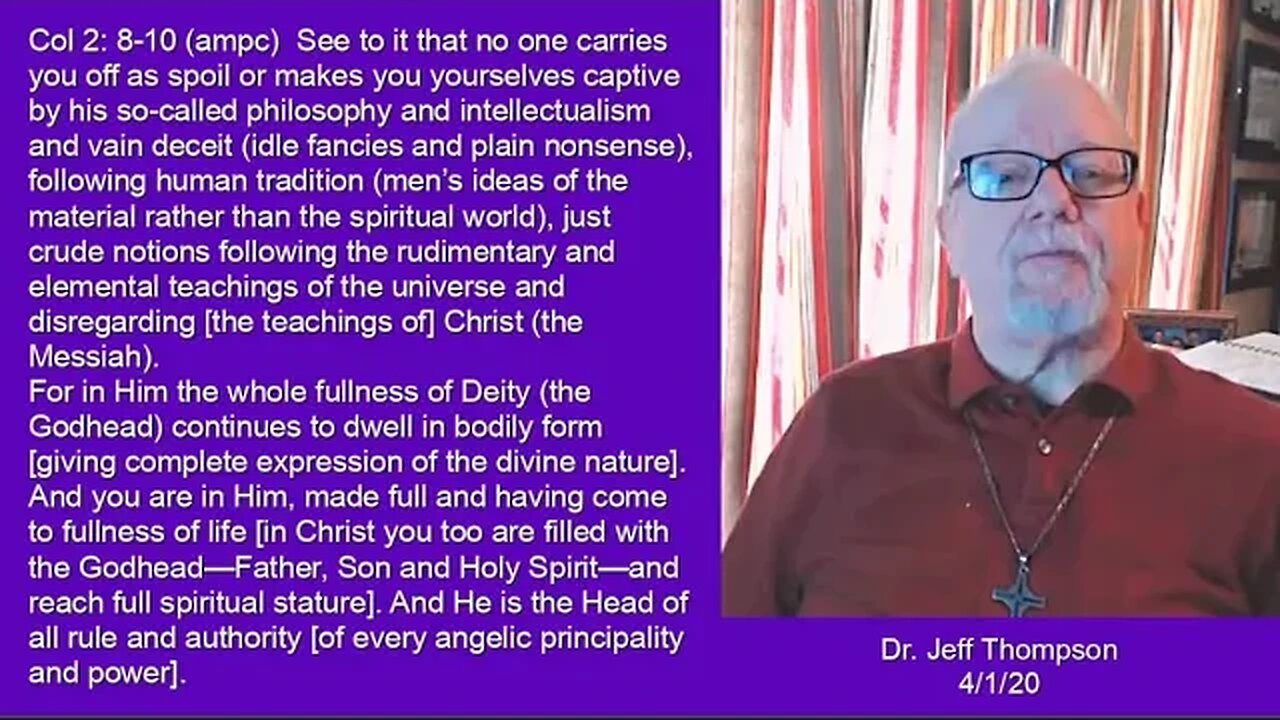 Col 2: 8-10 (ampc) See to it that no one carries you off as spoil or makes you yourselves captive by his so-called philosophy and intellectualism and vain deceit (idle fancies and plain nonsense), following human tradition (men's ideas of the material rather than the spiritual world), just crude notions following the rudimentary and elemental teachings of the universe and disregarding [the teachings of] Christ (the Messiah).
For in Him the whole fullness of Deity (the Godhead) continues to dwell in bodily form [giving complete expression of the divine nature]. And you are in Him, made full and having come to fullness of life [in Christ you too are filled with the Godhead—Father, Son and Holy Spirit—and reach full spiritual stature]. And He is the Head of all rule and authority [of every angelic principality and power].

Dr. Jeff Thompson
4/1/20